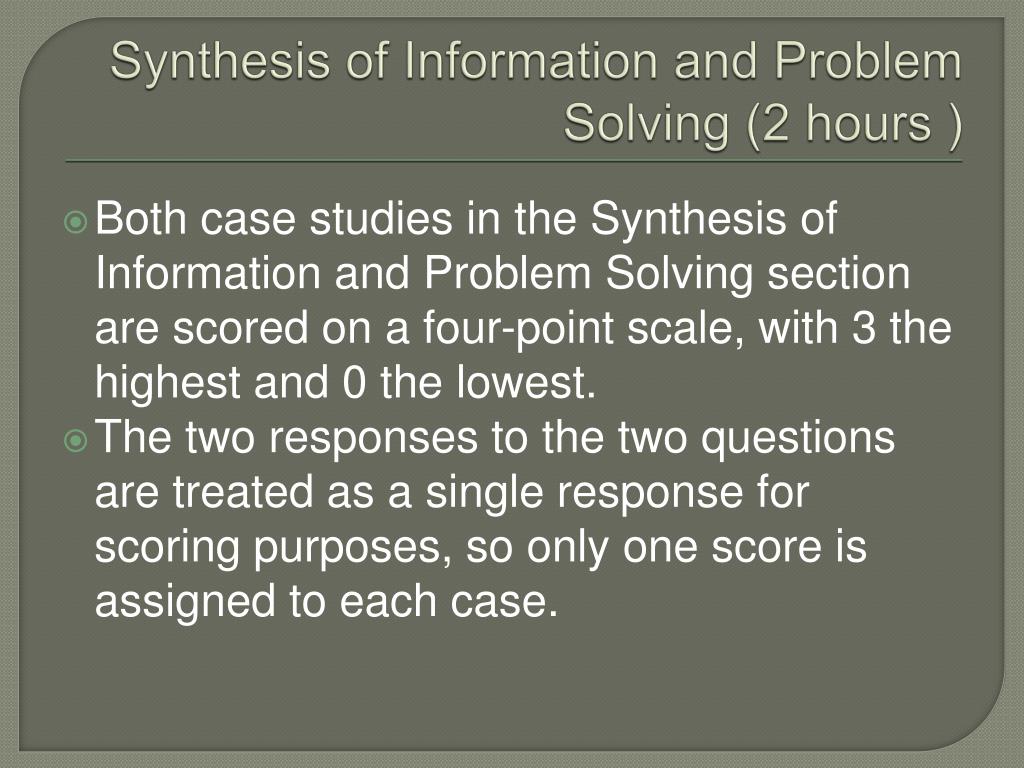 Synthesis of Information and Problem Solving (2 hours )

Both case studies in the Synthesis of Information and Problem Solving section are scored on a four-point scale, with 3 the highest and 0 the lowest.

The two responses to the two questions are treated as a single response for scoring purposes, so only one score is assigned to each case.